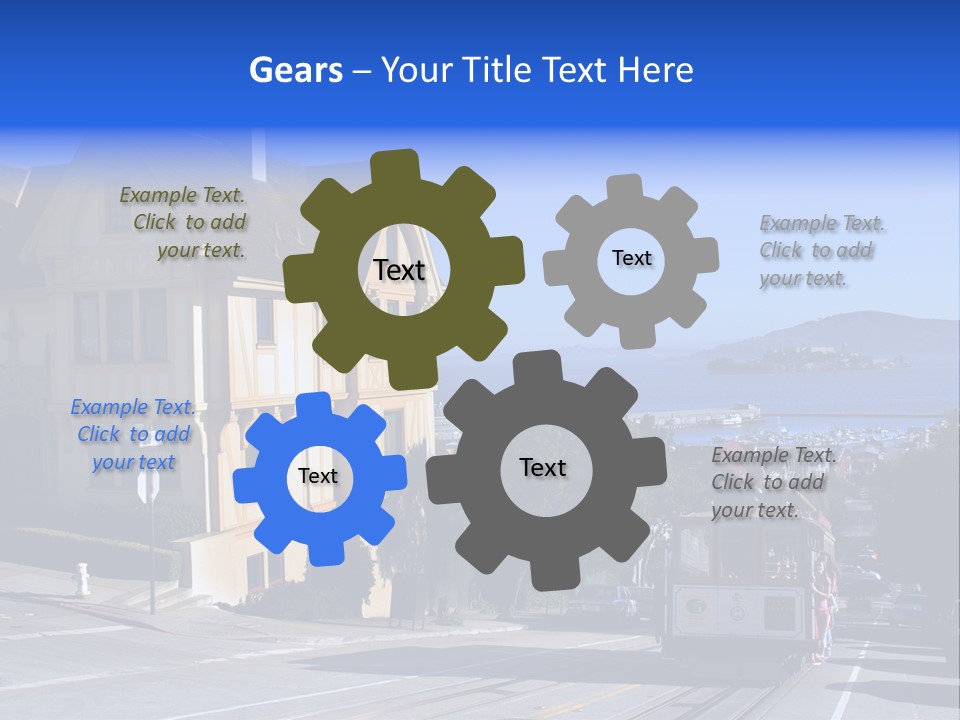 Gears – Your Title Text Here

Example Text. Click to add your text.

Text

Text

Example Text. Click to add your text.

Example Text. Click to add your text

Text

Text

Example Text. Click to add your text.